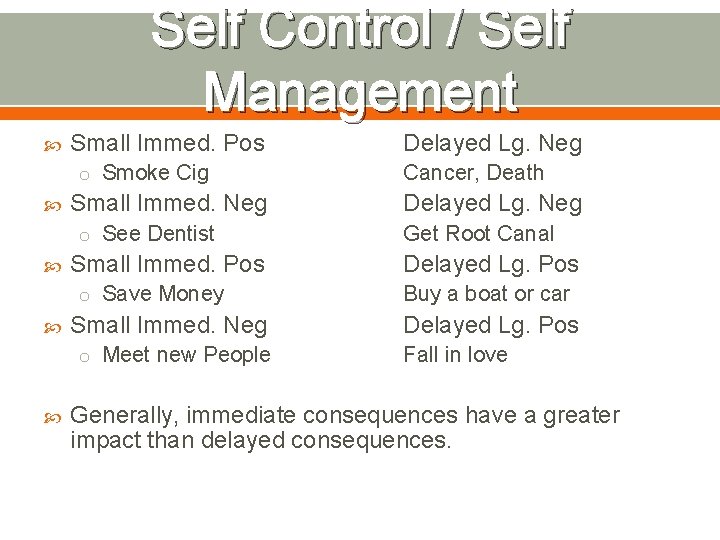 Self Control / Self Management

Small Immed. Pos Delayed Lg. Neg
Smoke Cig Cancer, Death
Small Immed. Neg Delayed Lg. Neg
See Dentist Get Root Canal
Small Immed. Pos Delayed Lg. Pos
Save Money Buy a boat or car
Small Immed. Neg Delayed Lg. Pos
Meet new People Fall in love

Generally, immediate consequences have a greater impact than delayed consequences.